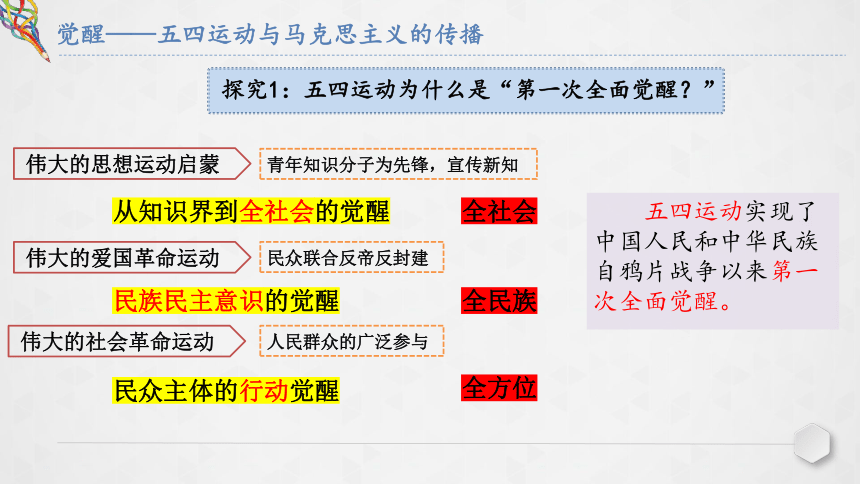 觉醒——五四运动与马克思主义的传播

探究1：五四运动为什么是“第一次全面觉醒？”

伟大的思想运动启蒙

青年知识分子为先锋，宣传新知

从知识界到全社会的觉醒

全社会

伟大的爱国革命运动

民众联合反帝反封建

民族民主意识的觉醒

全民族

伟大的社会革命运动

人民群众的广泛参与

民众主体的行动觉醒

全方位

五四运动实现了中国人民和中华民族自鸦片战争以来第一次全面觉醒。